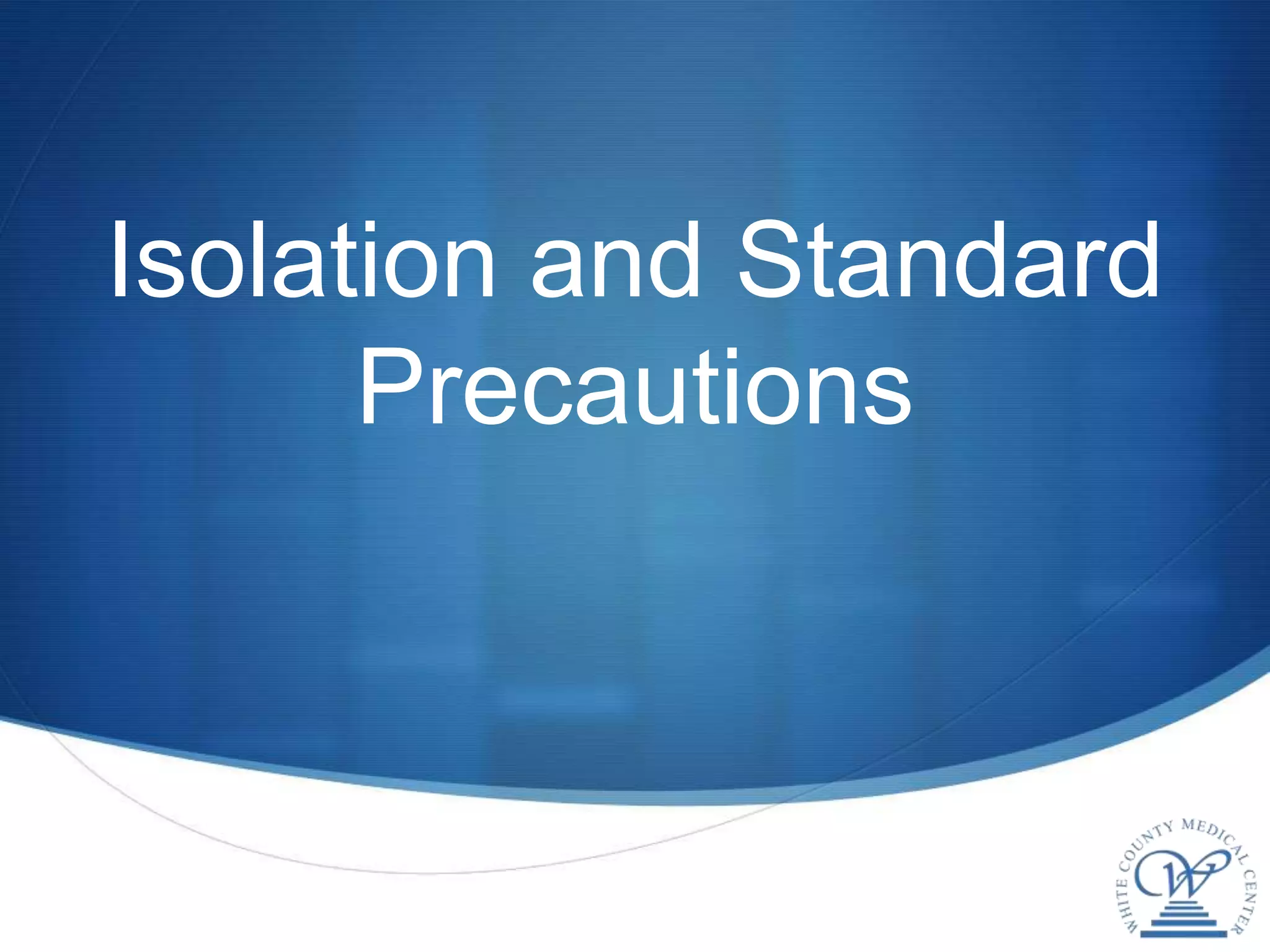 Isolation and Standard Precautions

WHITE COUNTY MEDICAL CENTER
W